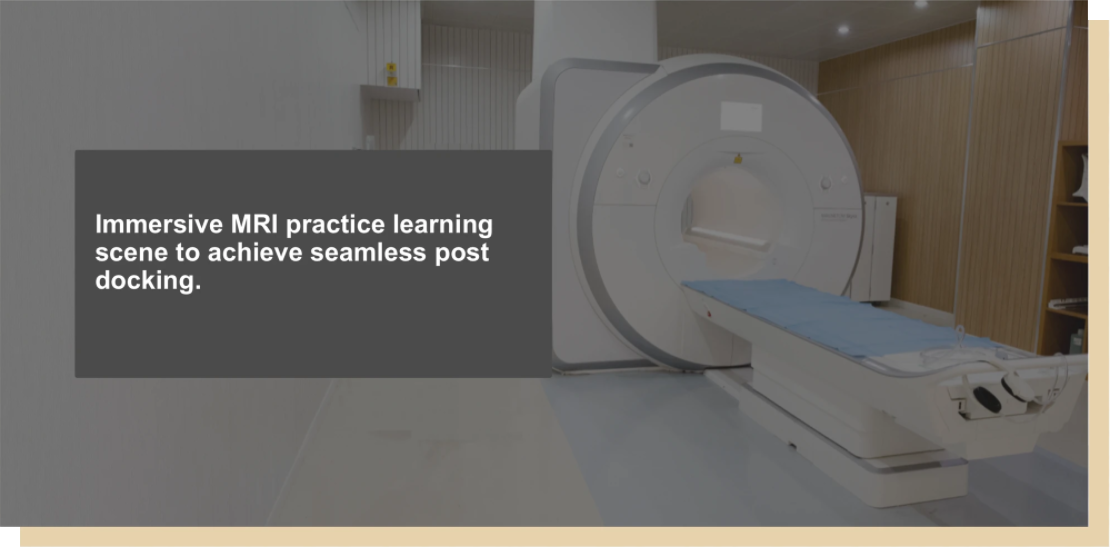 Immersive MRI practice learning scene to achieve seamless post docking.